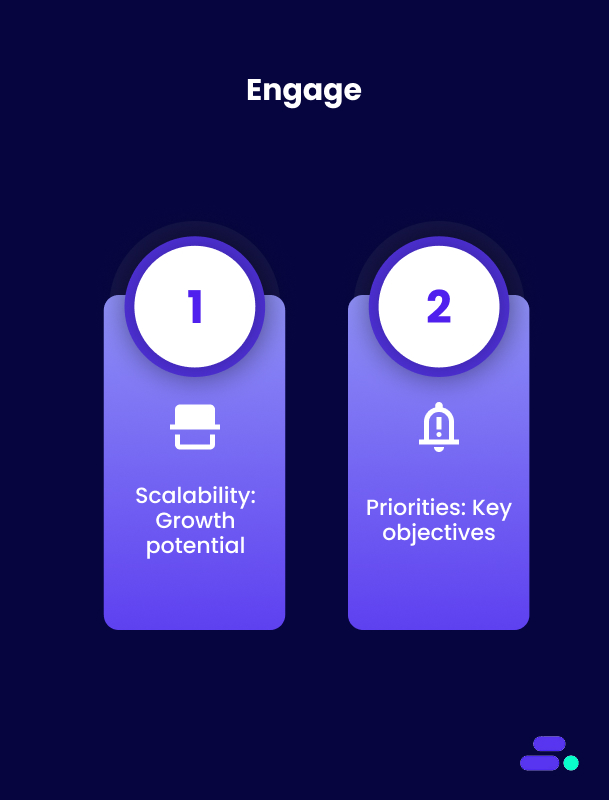 Engage

1

Scalability: Growth potential

2

Priorities: Key objectives